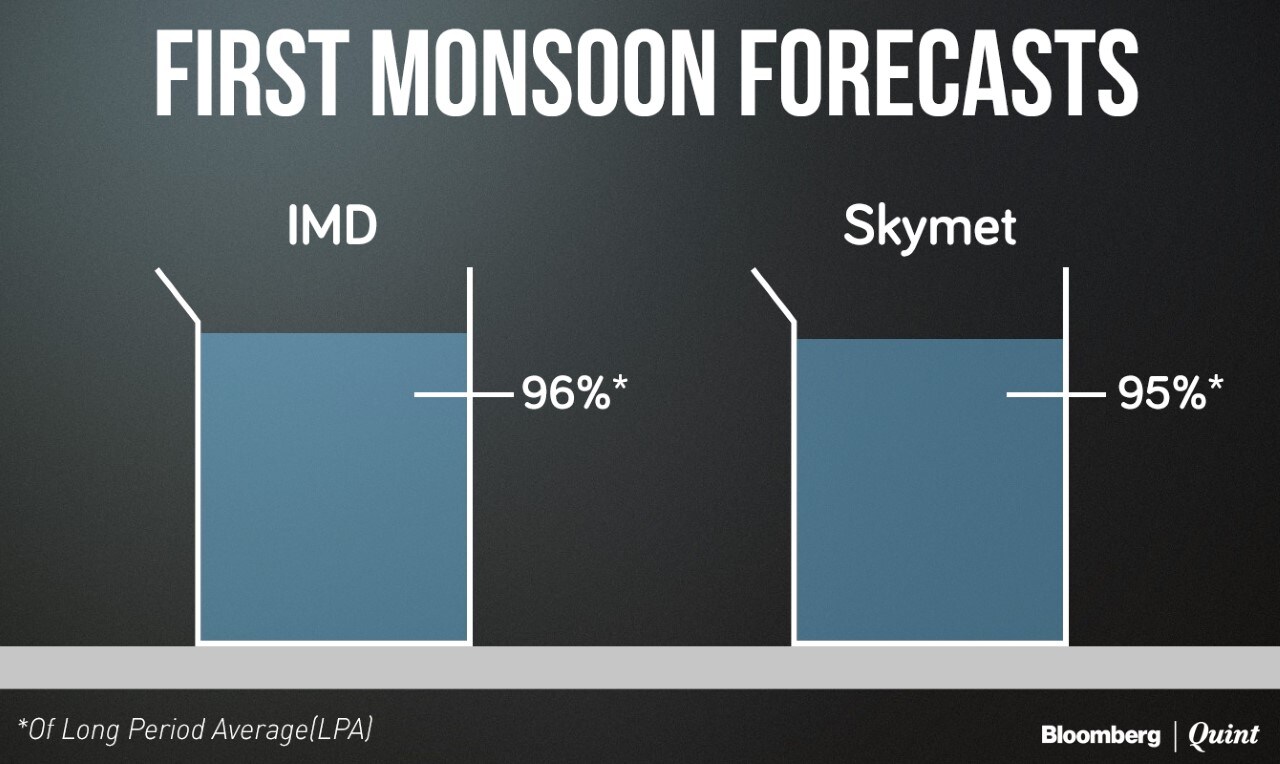 FIRST MONSOON FORECASTS

IMD

96%*

Skymet

95%*

*Of Long Period Average(LPA)

Bloomberg | Quint